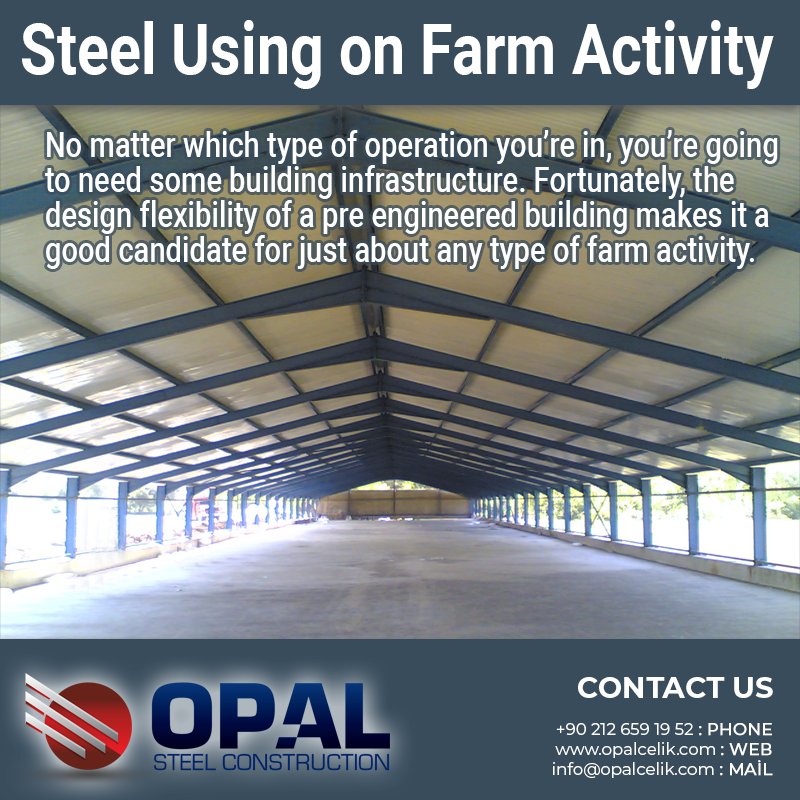 Steel Using on Farm Activity

No matter which type of operation you're in, you're going to need some building infrastructure. Fortunately, the design flexibility of a pre engineered building makes it a good candidate for just about any type of farm activity.

OPAL
STEEL CONSTRUCTION

CONTACT US
+90 212 659 19 52 : PHONE
www.opalcelik.com : WEB
info@opalcelik.com : MAİL